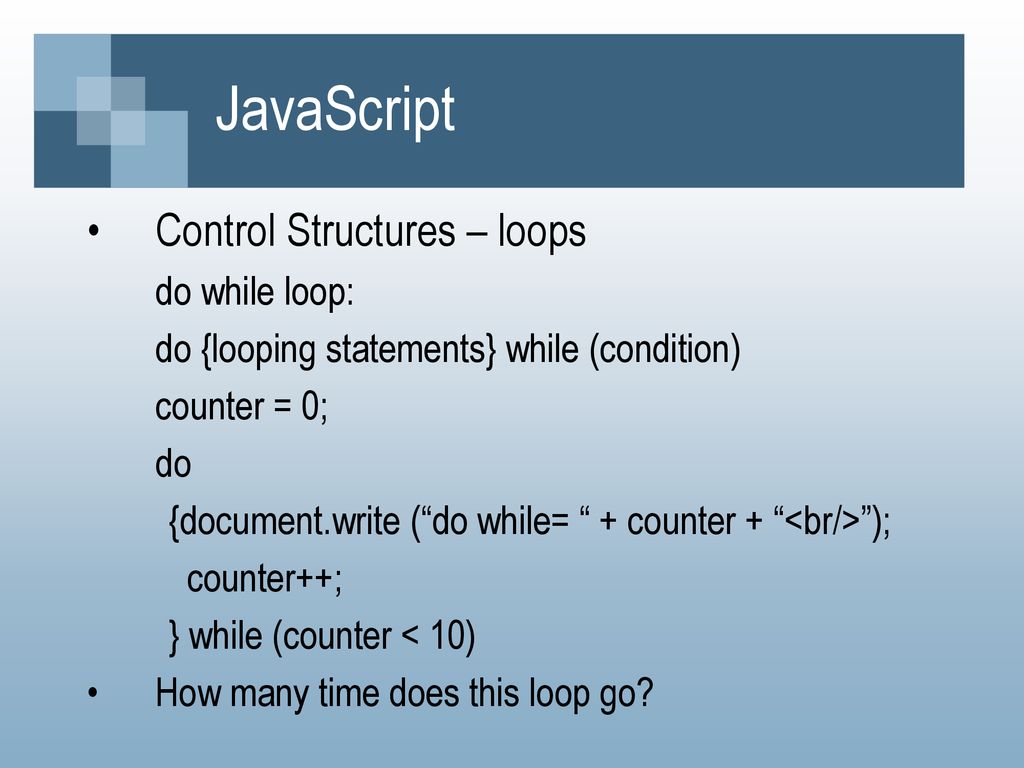 JavaScript

• Control Structures – loops

do while loop:

do {looping statements} while (condition)

counter = 0;

do

{document.write (“do while= “ + counter + “<br/>”);

counter++;

} while (counter < 10)

• How many time does this loop go?